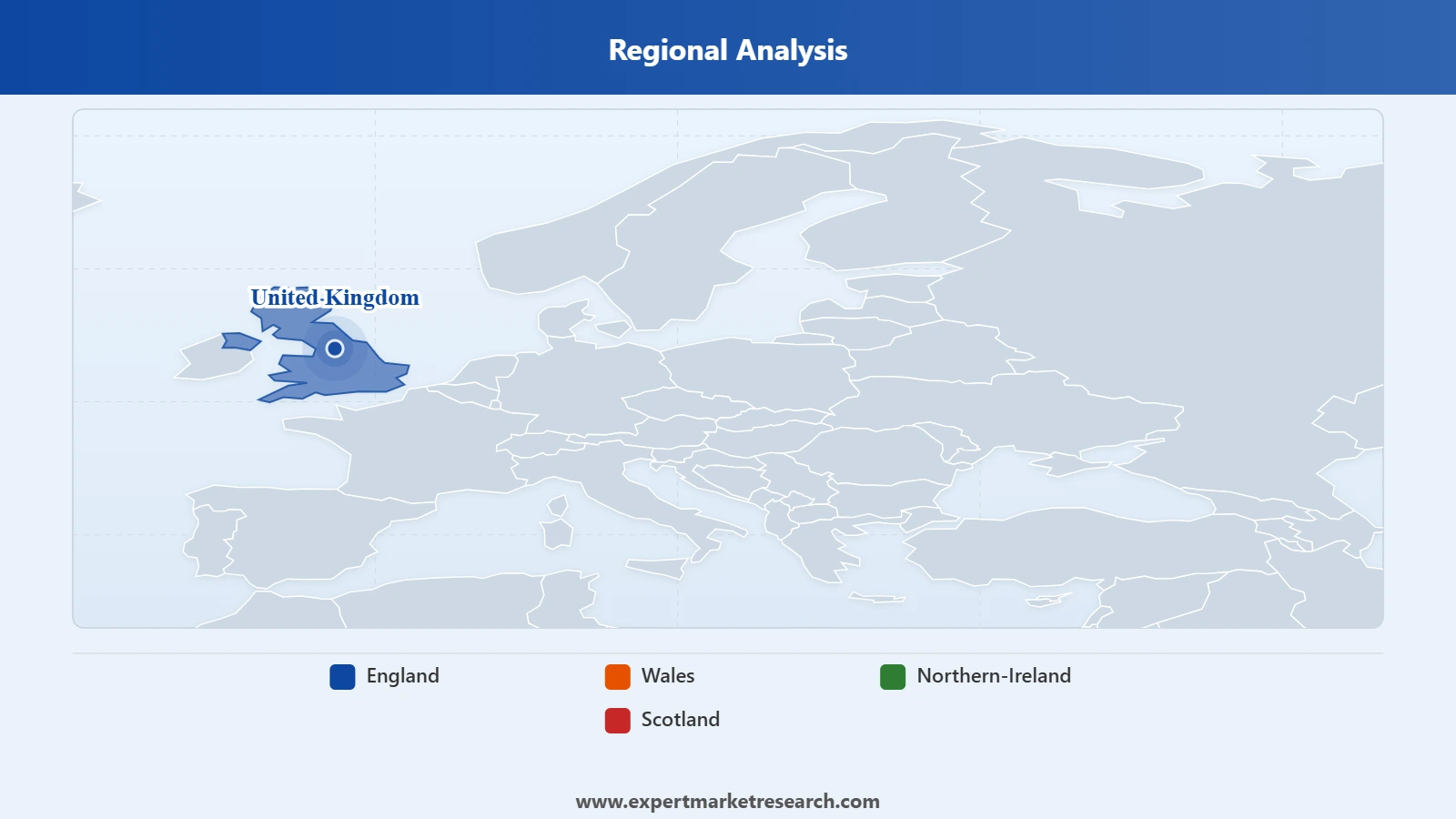 Regional Analysis

United Kingdom

England
Wales
Northern-Ireland
Scotland

www.expertmarketresearch.com